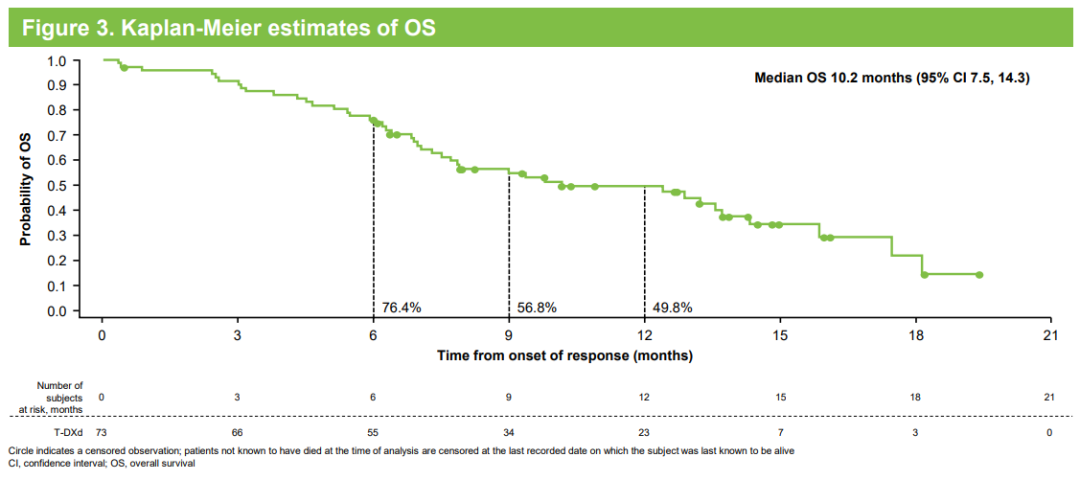 Figure 3. Kaplan-Meier estimates of OS

Median OS 10.2 months (95% CI 7.5, 14.3)

Probability of OS

1.0
0.9
0.8
0.7
0.6
0.5
0.4
0.3
0.2
0.1
0.0

76.4%
56.8%
49.8%

0 3 6 9 12 15 18 21

Time from onset of response (months)

| Number of subjects at risk, months | 0 | 3 | 6 | 9 | 12 | 15 | 18 | 21 |
|---|---|---|---|---|---|---|---|---|
| T-DXd | 73 | 66 | 55 | 34 | 23 | 7 | 3 | 0 |

Circle indicates a censored observation; patients not known to have died at the time of analysis are censored at the last recorded date on which the subject was last known to be alive
CI, confidence interval; OS, overall survival